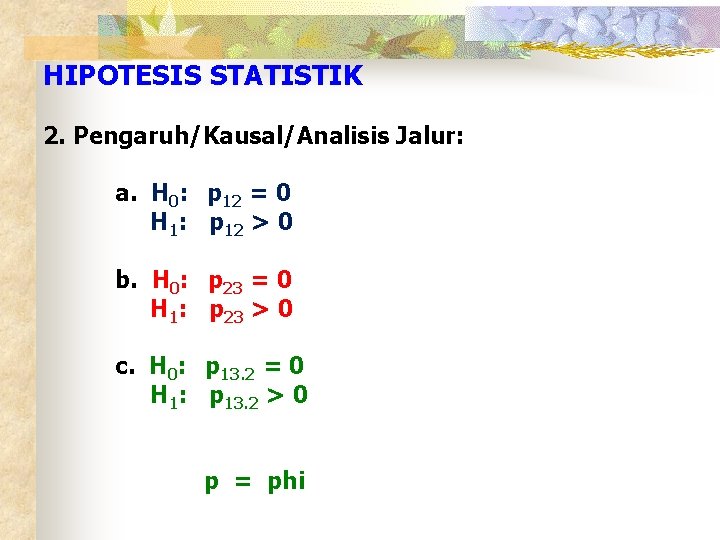 HIPOTESIS STATISTIK

2. Pengaruh/Kausal/Analisis Jalur:

a. $H_0$: $p_{12} = 0$
$H_1$: $p_{12} > 0$

b. $H_0$: $p_{23} = 0$
$H_1$: $p_{23} > 0$

c. $H_0$: $p_{13.2} = 0$
$H_1$: $p_{13.2} > 0$

p = phi